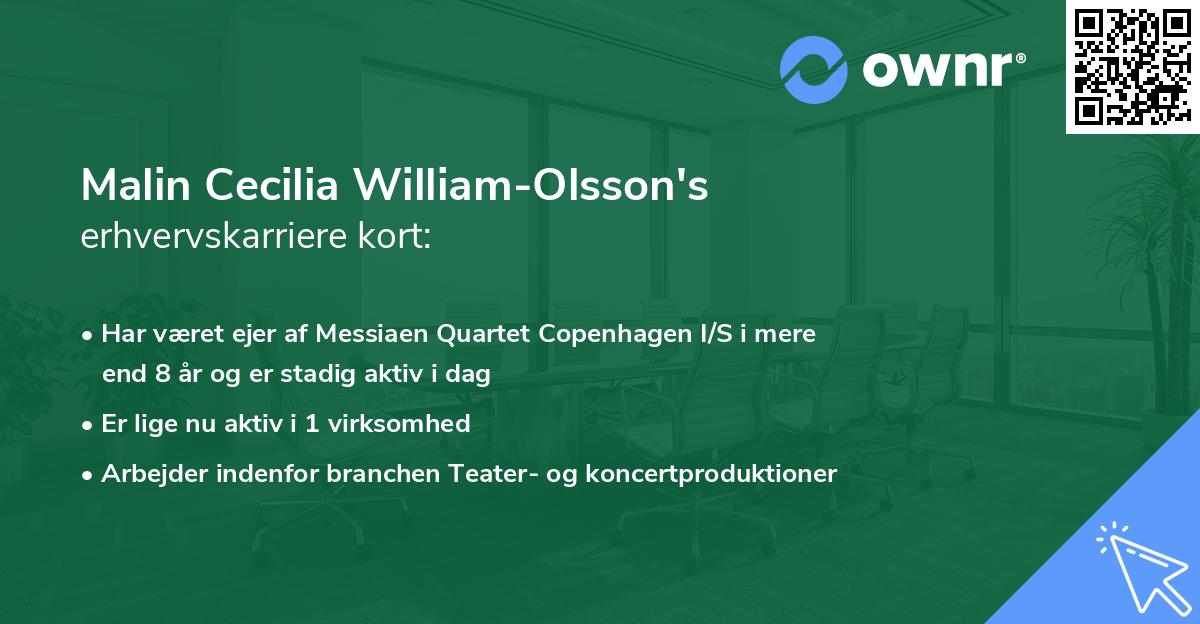 ownr®

Malin Cecilia William-Olsson's
erhvervskarriere kort:

• Har været ejer af Messiaen Quartet Copenhagen I/S i mere end 8 år og er stadig aktiv i dag
• Er lige nu aktiv i 1 virksomhed
• Arbejder indenfor branchen Teater- og koncertproduktioner